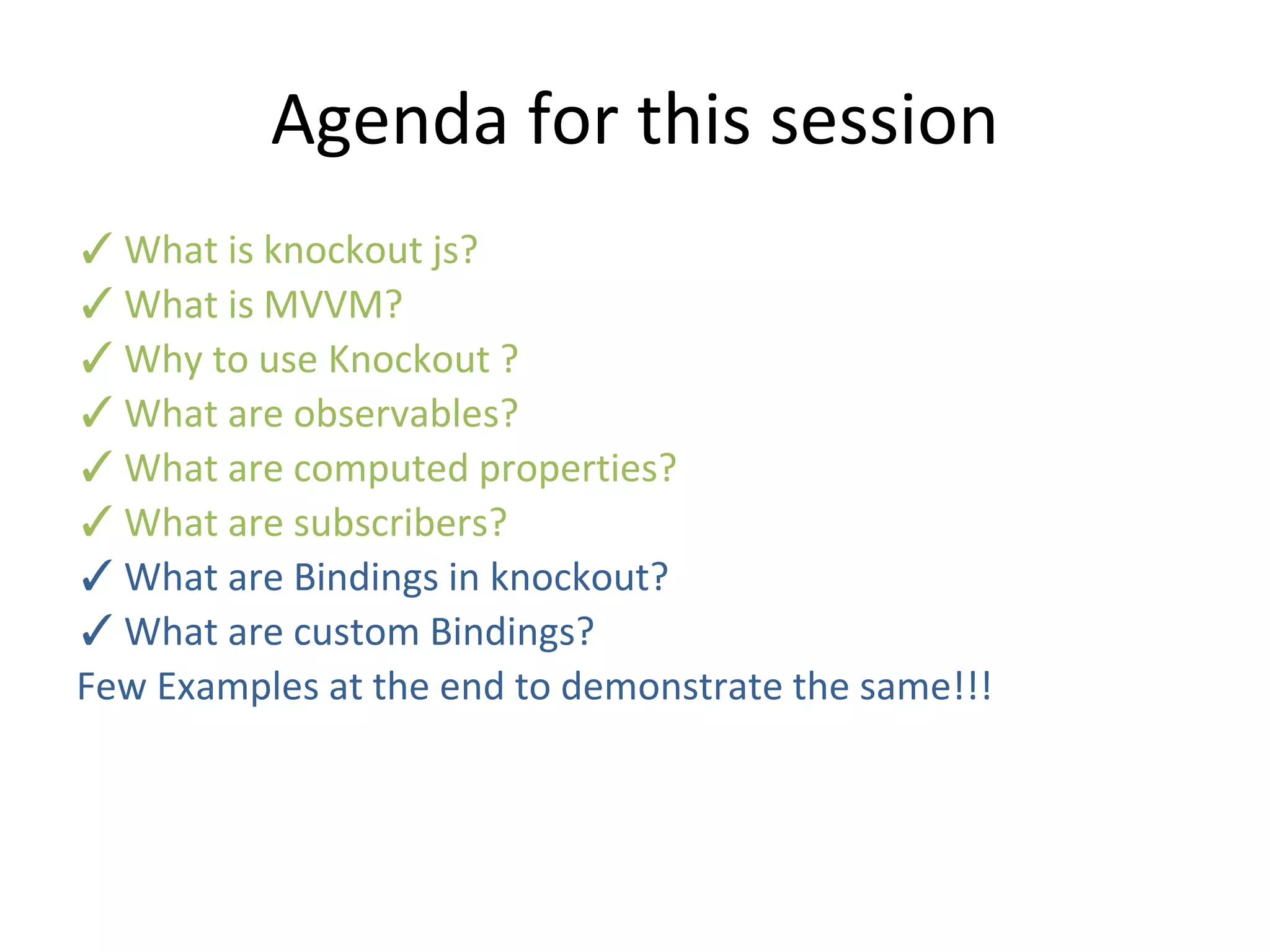 Agenda for this session

✓ What is knockout js?
✓ What is MVVM?
✓ Why to use Knockout ?
✓ What are observables?
✓ What are computed properties?
✓ What are subscribers?
✓ What are Bindings in knockout?
✓ What are custom Bindings?
Few Examples at the end to demonstrate the same!!!